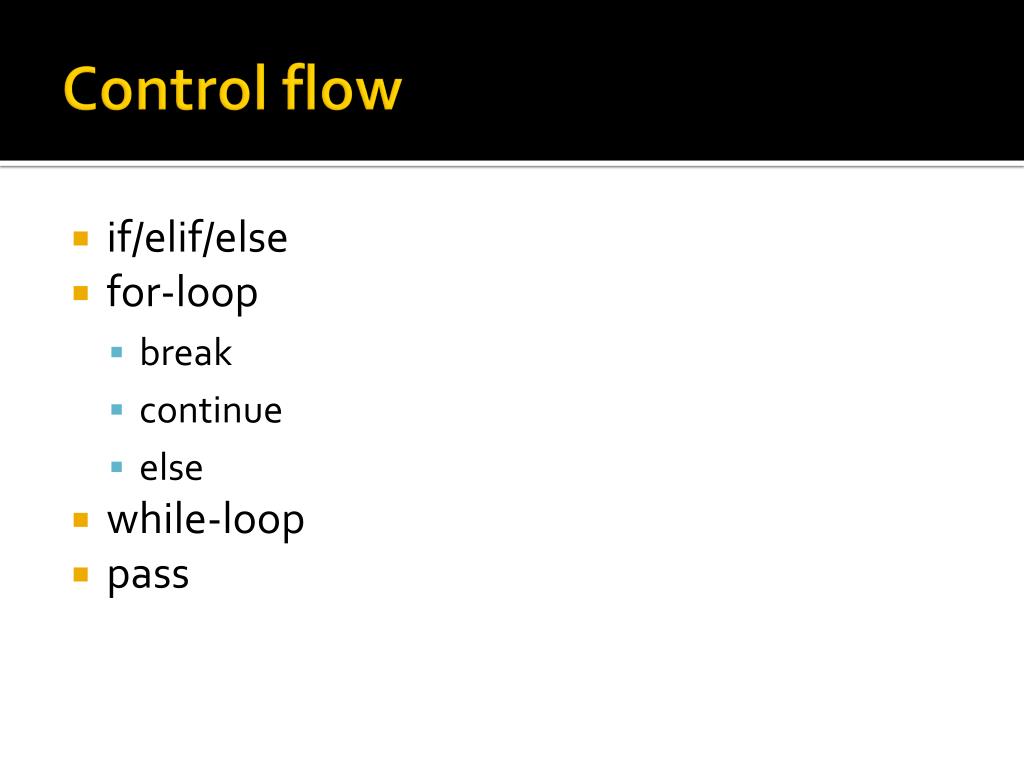 Control flow

- if/elif/else
- for-loop
  - break
  - continue
  - else
- while-loop
- pass